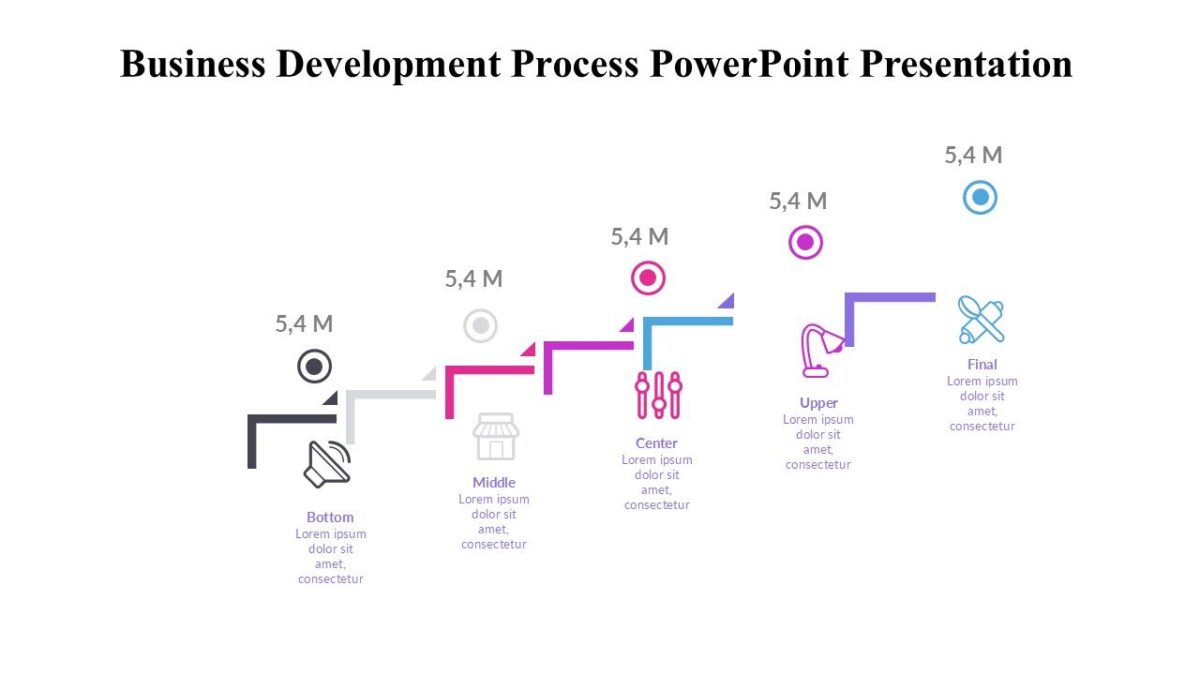 Business Development Process PowerPoint Presentation

5,4 M

Bottom
Lorem ipsum dolor sit amet, consectetur

5,4 M

Middle
Lorem ipsum dolor sit amet, consectetur

5,4 M

Center
Lorem ipsum dolor sit amet, consectetur

5,4 M

Upper
Lorem ipsum dolor sit amet, consectetur

5,4 M

Final
Lorem ipsum dolor sit amet, consectetur